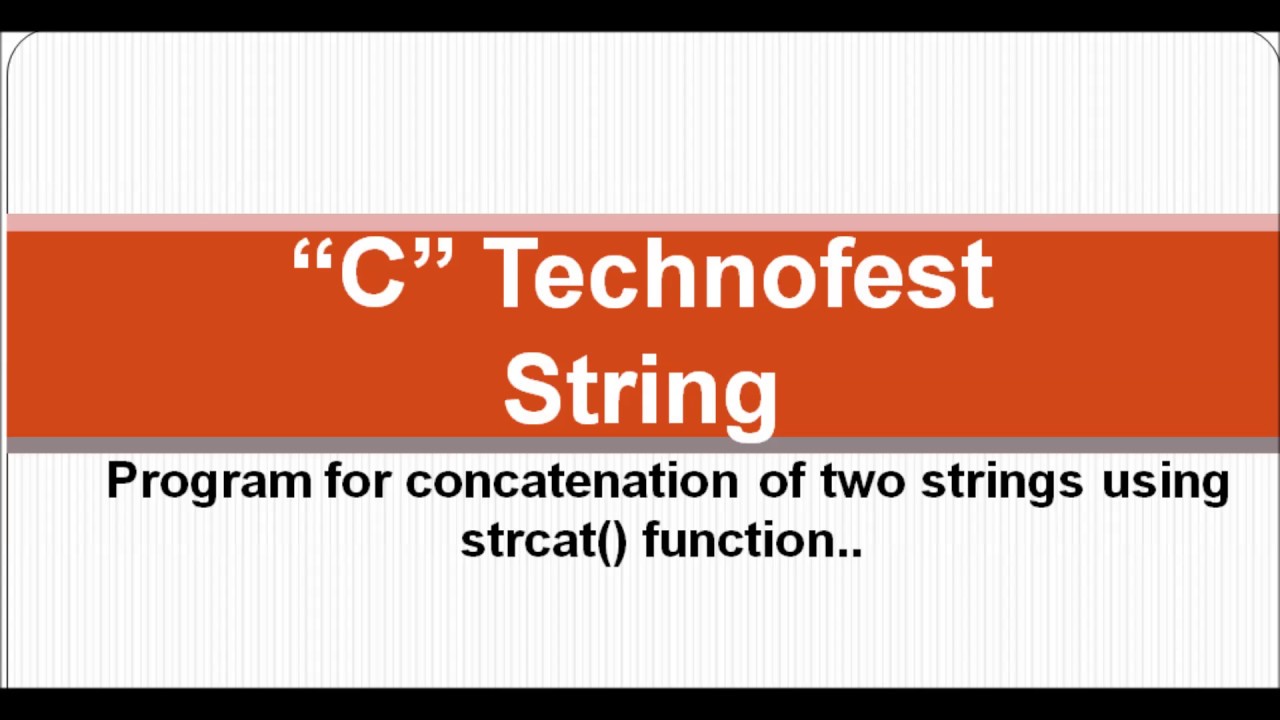 “C” Technofest
String

Program for concatenation of two strings using strcat() function..